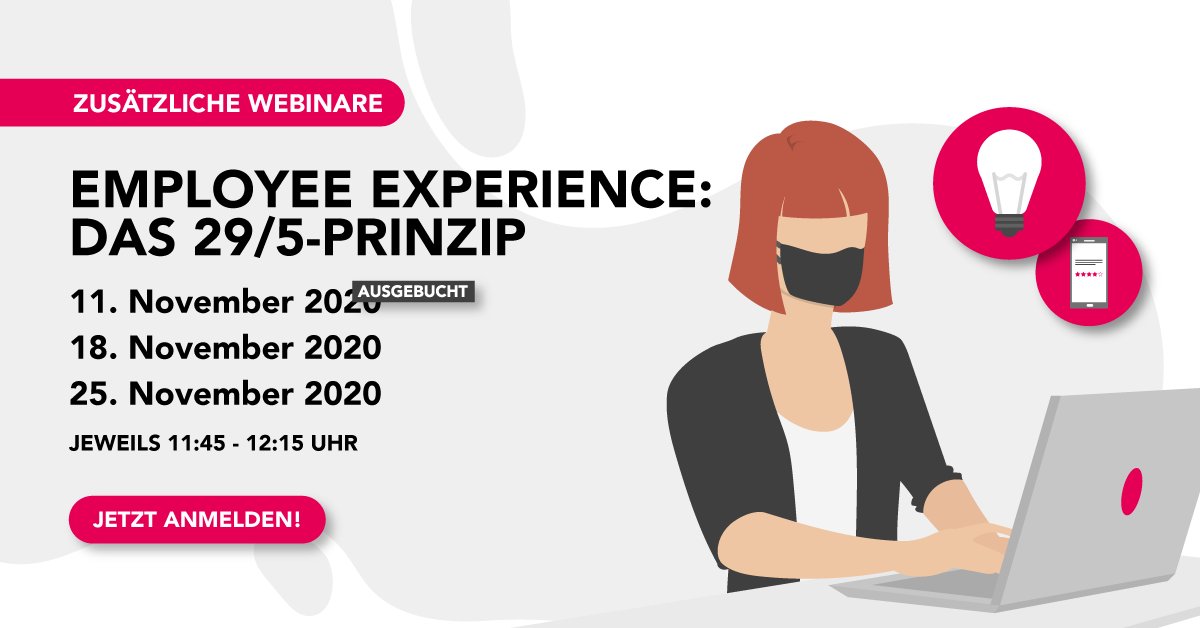 ZUSÄTZLICHE WEBINARE

EMPLOYEE EXPERIENCE: DAS 29/5-PRINZIP

11. November 2020 AUSGEBUCHT

18. November 2020

25. November 2020

JEWEILS 11:45 - 12:15 UHR

JETZT ANMELDEN!